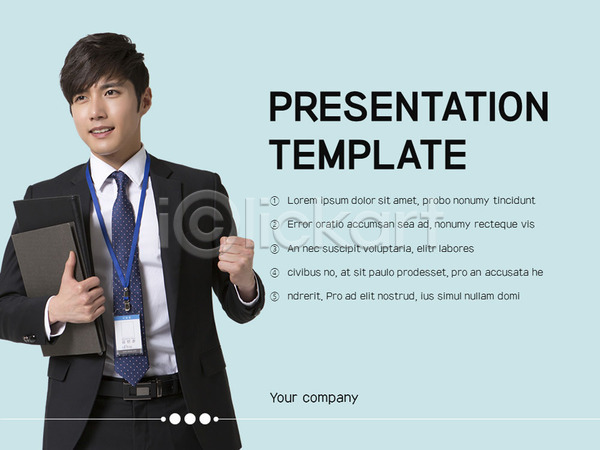 PRESENTATION TEMPLATE

① Lorem ipsum dolor sit amet, probo nonumy tincidunt
② Error oratio accumsan sea ad, nonumy recteque vis
③ An nec suscipit voluptaria, elitr labores
④ civibus no, at sit paulo prodesset, pro an accusata he
⑤ ndrerit, Pro ad elit nostrud, ius simul nullam domi

iClickart

Your company